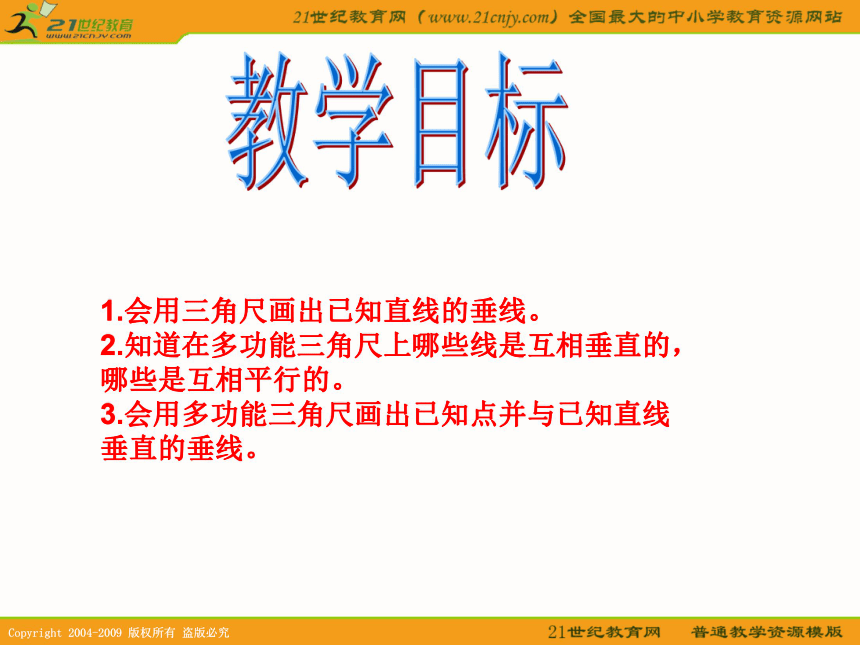 21世纪教育
www.21cnjy.com

21世纪教育网（www.21cnjy.com）全国最大的中小学教育资源网站

教学目标

1.会用三角尺画出已知直线的垂线。
2.知道在多功能三角尺上哪些线是互相垂直的，哪些是互相平行的。
3.会用多功能三角尺画出已知点并与已知直线垂直的垂线。

Copyright 2004-2009 版权所有 盗版必究

21世纪教育网 普通教学资源模版